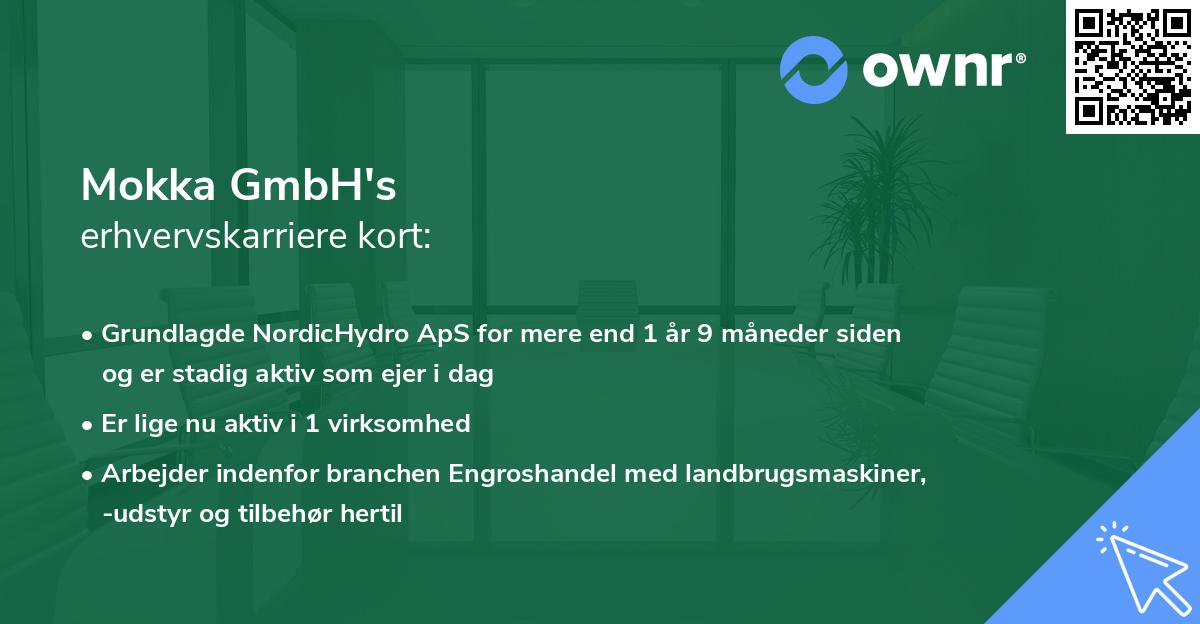 ownr®

Mokka GmbH's
erhvervskarriere kort:

• Grundlagde NordicHydro ApS for mere end 1 år 9 måneder siden og er stadig aktiv som ejer i dag
• Er lige nu aktiv i 1 virksomhed
• Arbejder indenfor branchen Engroshandel med landbrugsmaskiner, -udstyr og tilbehør hertil